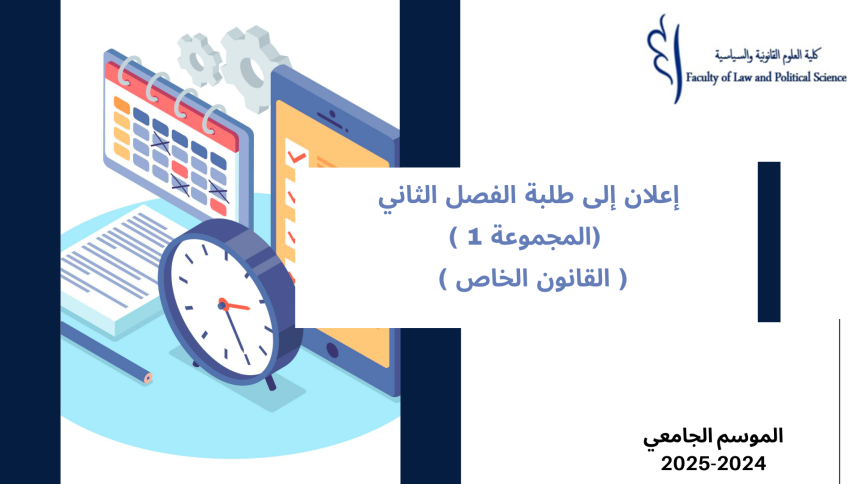 كلية العلوم القانونية والسياسية
Faculty of Law and Political Science

إعلان إلى طلبة الفصل الثاني
(المجموعة 1 )
( القانون الخاص )

الموسم الجامعي
2025-2024